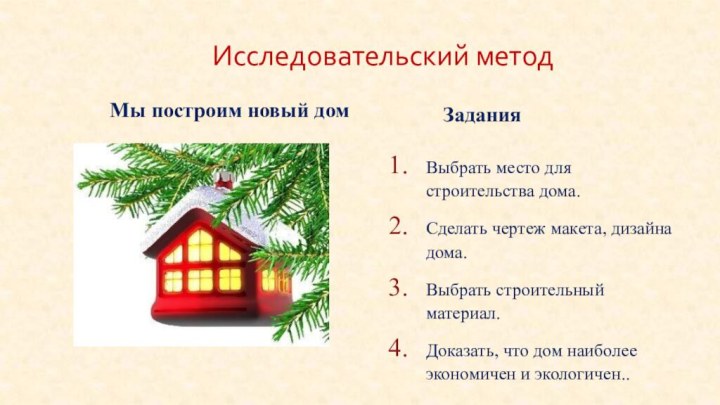 Исследовательский метод

Мы построим новый дом

Задания

1. Выбрать место для строительства дома.
2. Сделать чертеж макета, дизайна дома.
3. Выбрать строительный материал.
4. Доказать, что дом наиболее экономичен и экологичен..